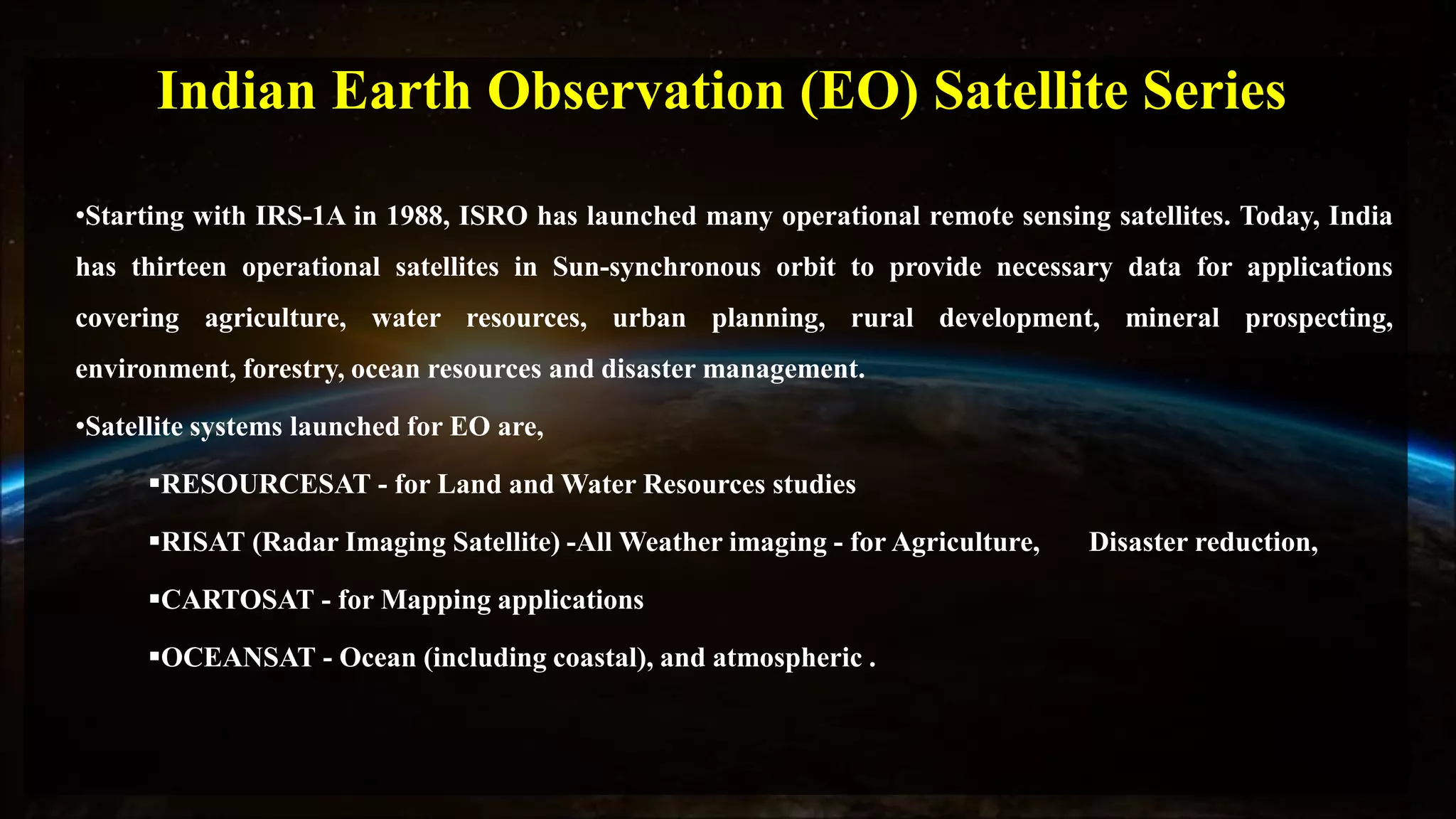 Indian Earth Observation (EO) Satellite Series

•Starting with IRS-1A in 1988, ISRO has launched many operational remote sensing satellites. Today, India has thirteen operational satellites in Sun-synchronous orbit to provide necessary data for applications covering agriculture, water resources, urban planning, rural development, mineral prospecting, environment, forestry, ocean resources and disaster management.

•Satellite systems launched for EO are,

▪RESOURCESAT - for Land and Water Resources studies

▪RISAT (Radar Imaging Satellite) -All Weather imaging - for Agriculture, Disaster reduction,

▪CARTOSAT - for Mapping applications

▪OCEANSAT - Ocean (including coastal), and atmospheric .